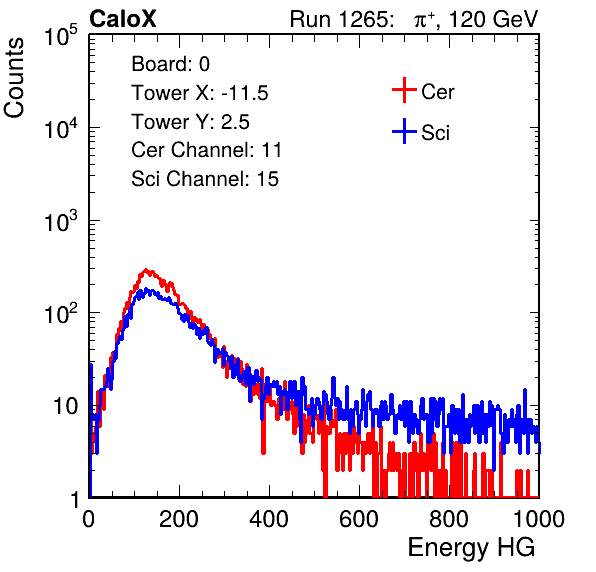 CaloX

Run 1265: $\pi^+$, 120 GeV

Counts

$10^5$
$10^4$
$10^3$
$10^2$
10
1

Board: 0
Tower X: -11.5
Tower Y: 2.5
Cer Channel: 11
Sci Channel: 15

Cer
Sci

0
200
400
600
800
1000

Energy HG